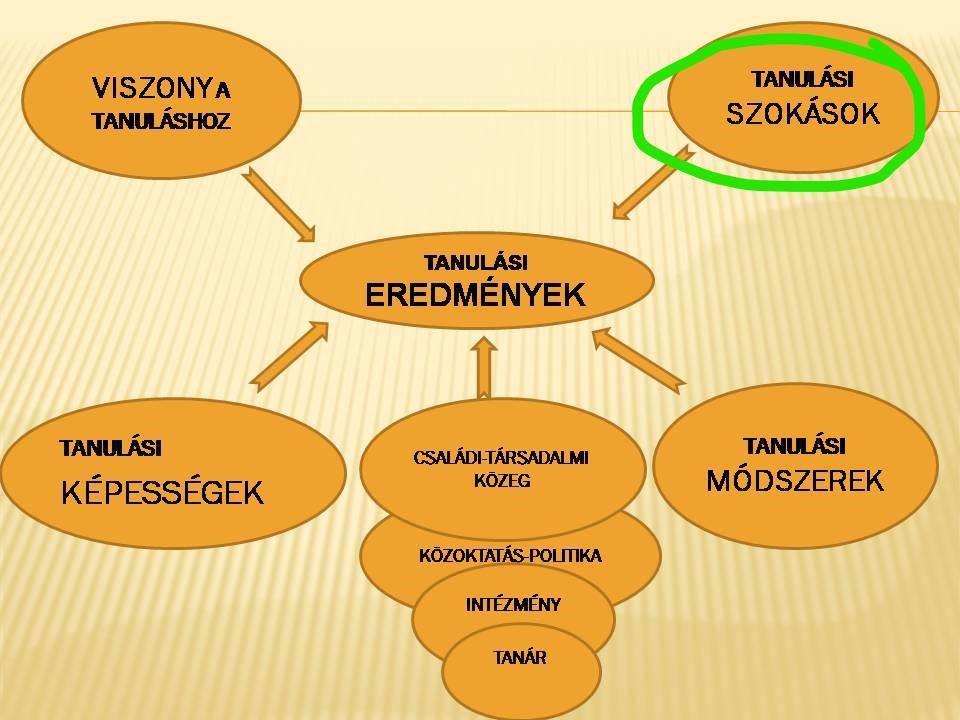 VISZONY A TANULÁSHOZ

TANULÁSI SZOKÁSOK

TANULÁSI EREDMÉNYEK

TANULÁSI KÉPESSÉGEK

CSALÁDI-TÁRSADALMI KÖZEG

TANULÁSI MÓDSZEREK

KÖZOKTATÁS-POLITIKA

INTÉZMÉNY

TANÁR